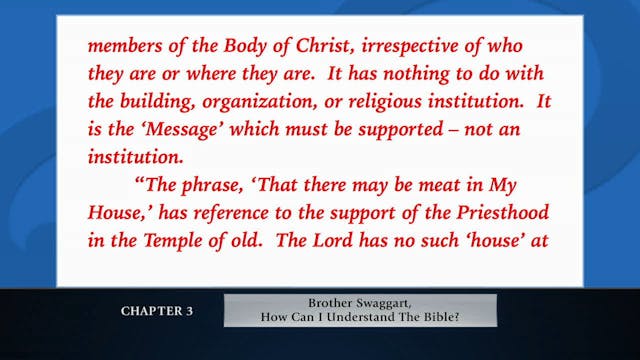 members of the Body of Christ, irrespective of who they are or where they are.  It has nothing to do with the building, organization, or religious institution.  It is the 'Message' which must be supported – not an institution.

"The phrase, 'That there may be meat in My House,' has reference to the support of the Priesthood in the Temple of old.  The Lord has no such 'house' at

CHAPTER 3

Brother Swaggart,
How Can I Understand The Bible?